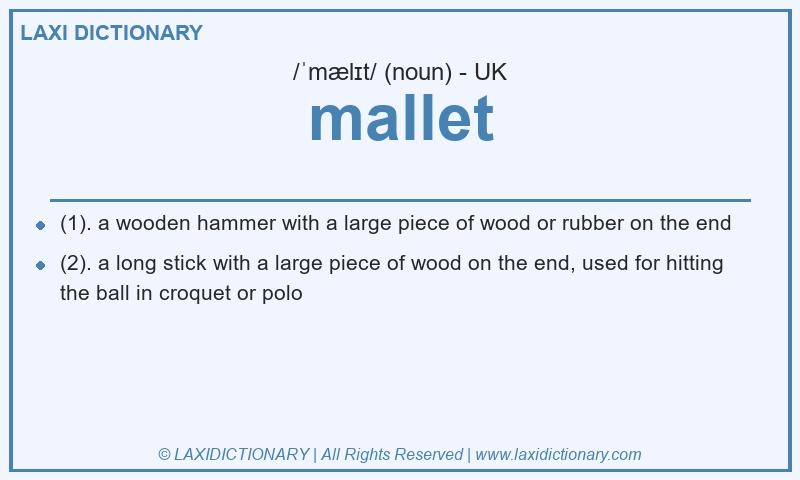 LAXI DICTIONARY

/ˈmælɪt/ (noun) - UK

mallet

- (1). a wooden hammer with a large piece of wood or rubber on the end
- (2). a long stick with a large piece of wood on the end, used for hitting the ball in croquet or polo

© LAXIDICTIONARY | All Rights Reserved | www.laxidictionary.com